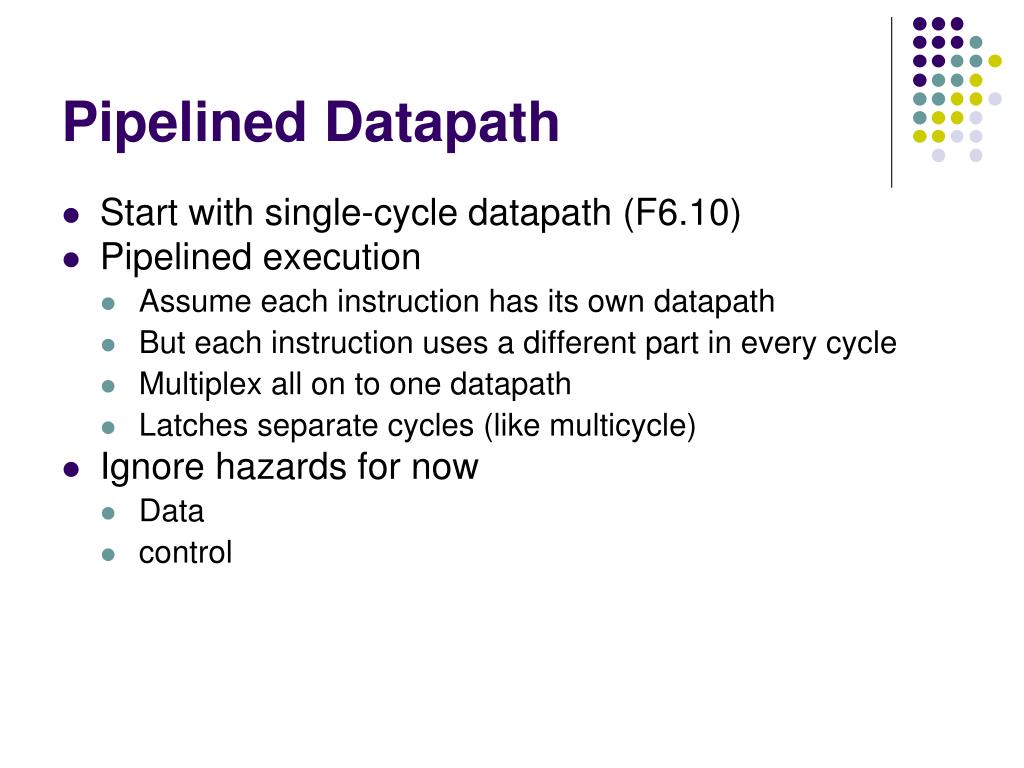 Pipelined Datapath

- Start with single-cycle datapath (F6.10)
- Pipelined execution
  - Assume each instruction has its own datapath
  - But each instruction uses a different part in every cycle
  - Multiplex all on to one datapath
  - Latches separate cycles (like multicycle)
- Ignore hazards for now
  - Data
  - control